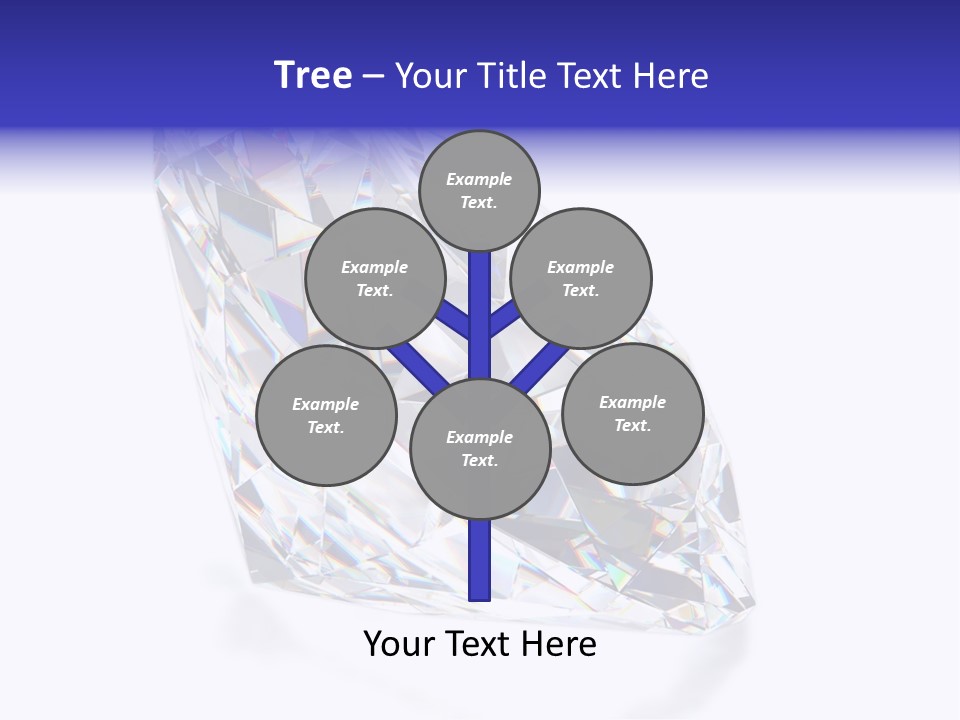 Tree – Your Title Text Here

Example Text.

Example Text.

Example Text.

Example Text.

Example Text.

Example Text.

Your Text Here